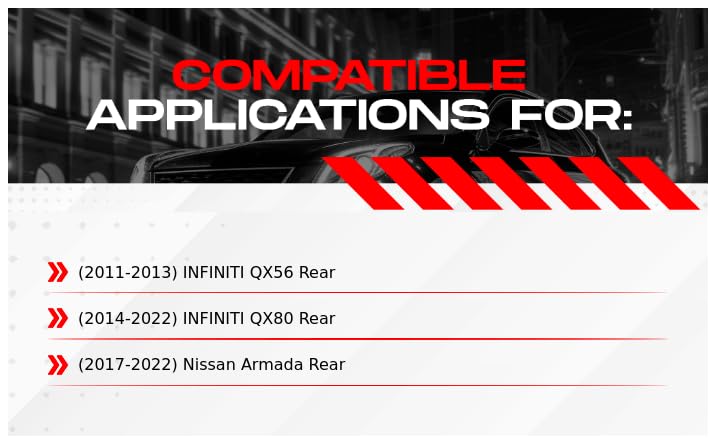 COMPATIBLE
APPLICATIONS FOR:

(2011-2013) INFINITI QX56 Rear

(2014-2022) INFINITI QX80 Rear

(2017-2022) Nissan Armada Rear